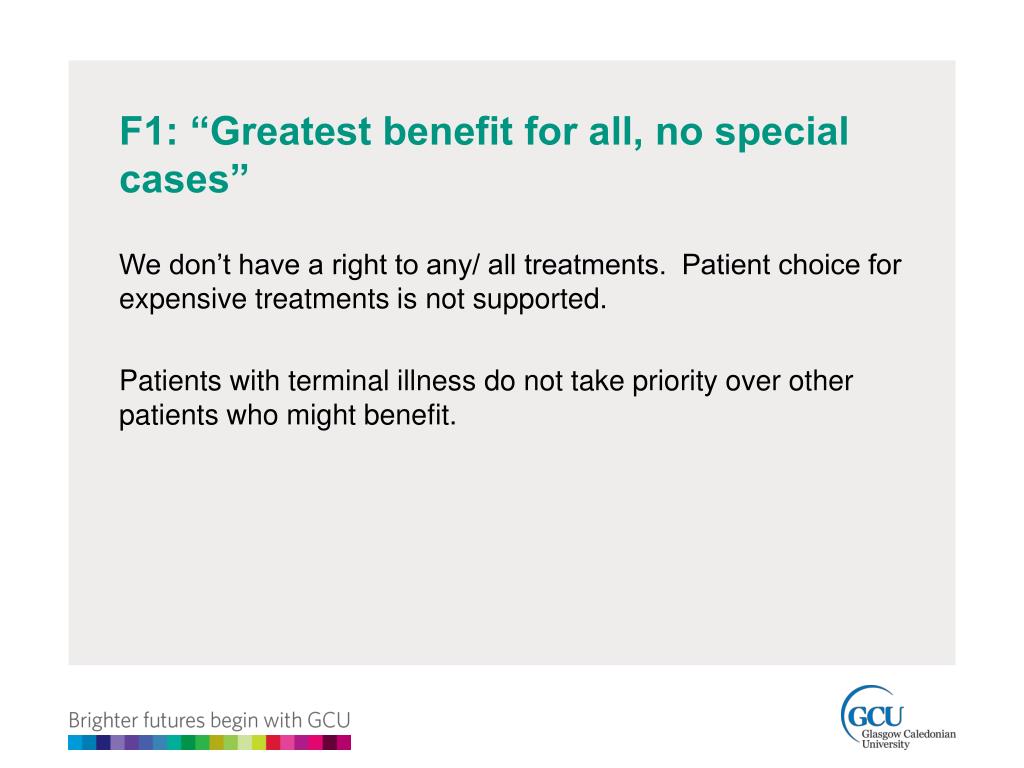 F1: “Greatest benefit for all, no special cases”

We don’t have a right to any/ all treatments. Patient choice for expensive treatments is not supported.

Patients with terminal illness do not take priority over other patients who might benefit.

Brighter futures begin with GCU

GCU
Glasgow Caledonian University